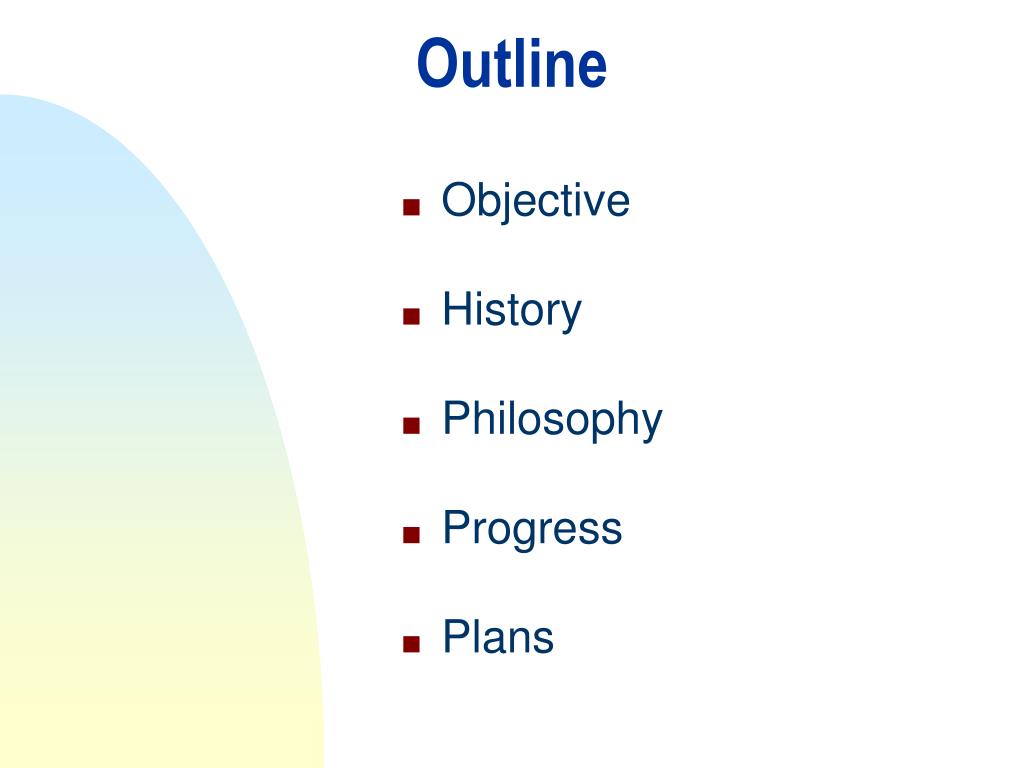 Outline

- Objective
- History
- Philosophy
- Progress
- Plans